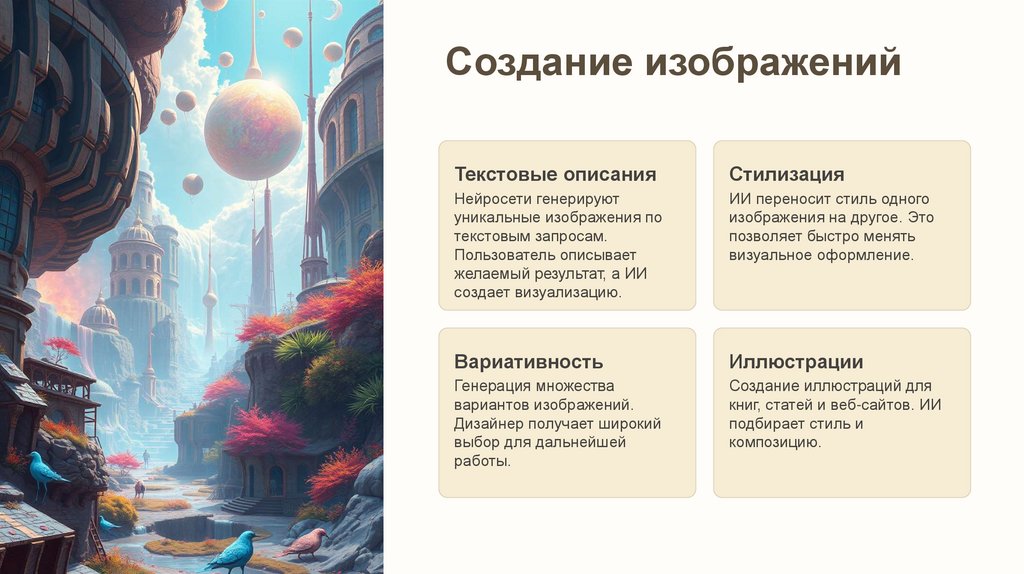 Создание изображений

Текстовые описания

Нейросети генерируют уникальные изображения по текстовым запросам. Пользователь описывает желаемый результат, а ИИ создает визуализацию.

Стилизация

ИИ переносит стиль одного изображения на другое. Это позволяет быстро менять визуальное оформление.

Вариативность

Генерация множества вариантов изображений. Дизайнер получает широкий выбор для дальнейшей работы.

Иллюстрации

Создание иллюстраций для книг, статей и веб-сайтов. ИИ подбирает стиль и композицию.